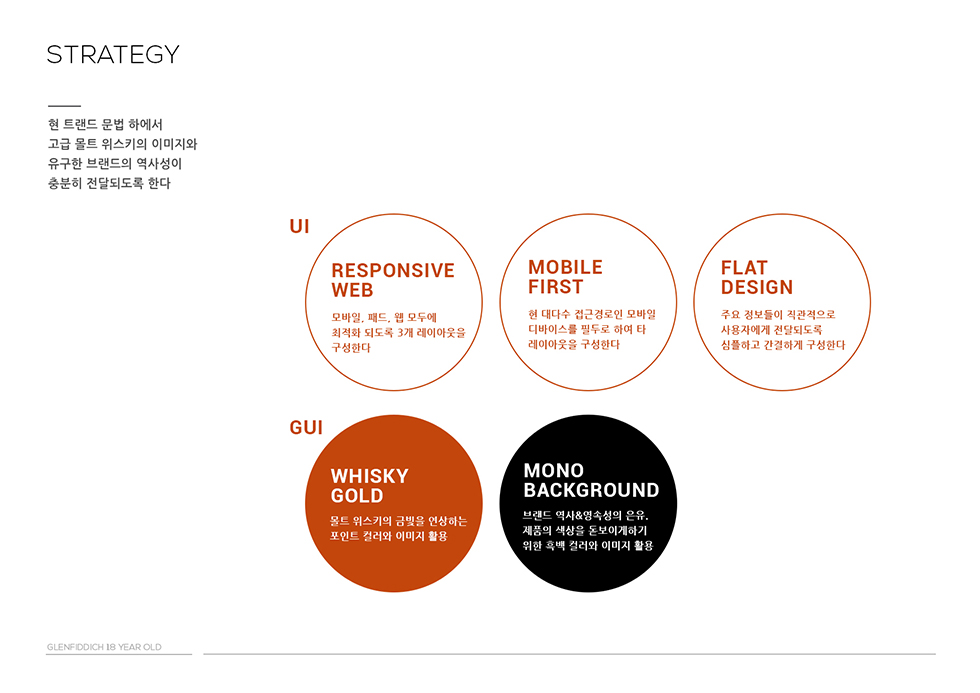 STRATEGY

현 트랜드 문법 하에서
고급 몰트 위스키의 이미지와
유구한 브랜드의 역사성이
충분히 전달되도록 한다

UI

RESPONSIVE WEB

모바일, 패드, 웹 모두에
최적화 되도록 3개 레이아웃을
구성한다

MOBILE FIRST

현 대다수 접근경로인 모바일
디바이스를 필두로 하여 타
레이아웃을 구성한다

FLAT DESIGN

주요 정보들이 직관적으로
사용자에게 전달되도록
심플하고 간결하게 구성한다

GUI

WHISKY GOLD

몰트 위스키의 금빛을 연상하는
포인트 컬러와 이미지 활용

MONO BACKGROUND

브랜드 역사&영속성의 은유.
제품의 색상을 돋보이게하기
위한 흑백 컬러와 이미지 활용

GLENFIDDICH 18 YEAR OLD